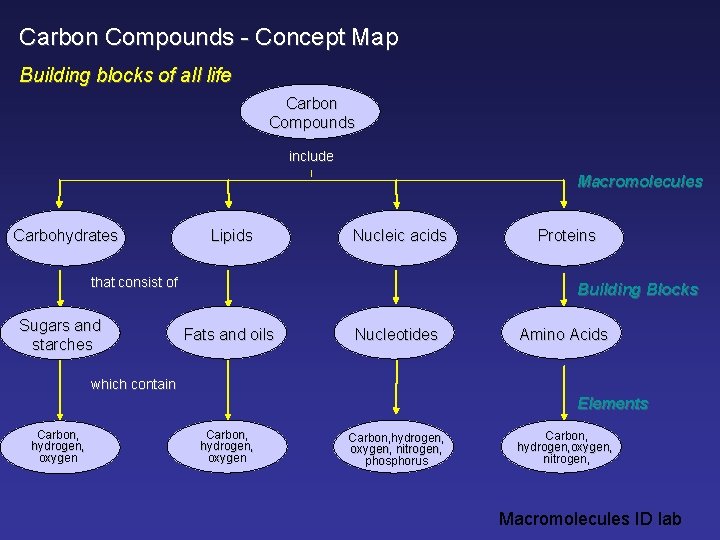 Carbon Compounds - Concept Map

Building blocks of all life

Carbon Compounds

include

Macromolecules

Carbohydrates

Lipids

Nucleic acids

Proteins

that consist of

Building Blocks

Sugars and starches

Fats and oils

Nucleotides

Amino Acids

which contain

Elements

Carbon, hydrogen, oxygen

Carbon, hydrogen, oxygen

Carbon,hydrogen, oxygen, nitrogen, phosphorus

Carbon, hydrogen,oxygen, nitrogen,

Macromolecules ID lab